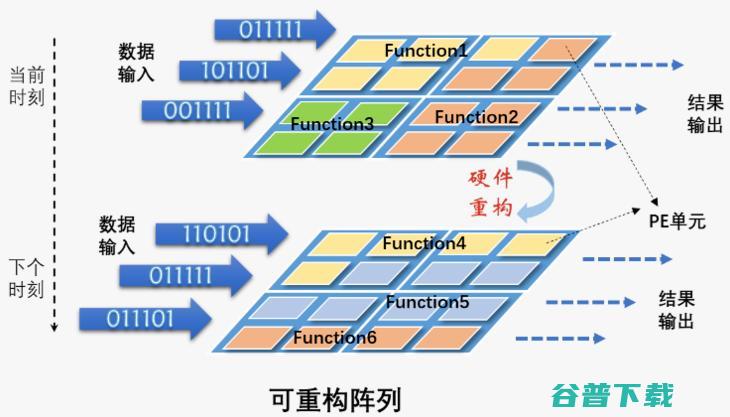 当前时刻

数据输入

011111

101101

001111

Function1

Function3

Function2

结果输出

硬件重构

PE单元

下个时刻

数据输入

110101

011111

011101

Function4

Function5

Function6

结果输出

可重构阵列

谷普下载